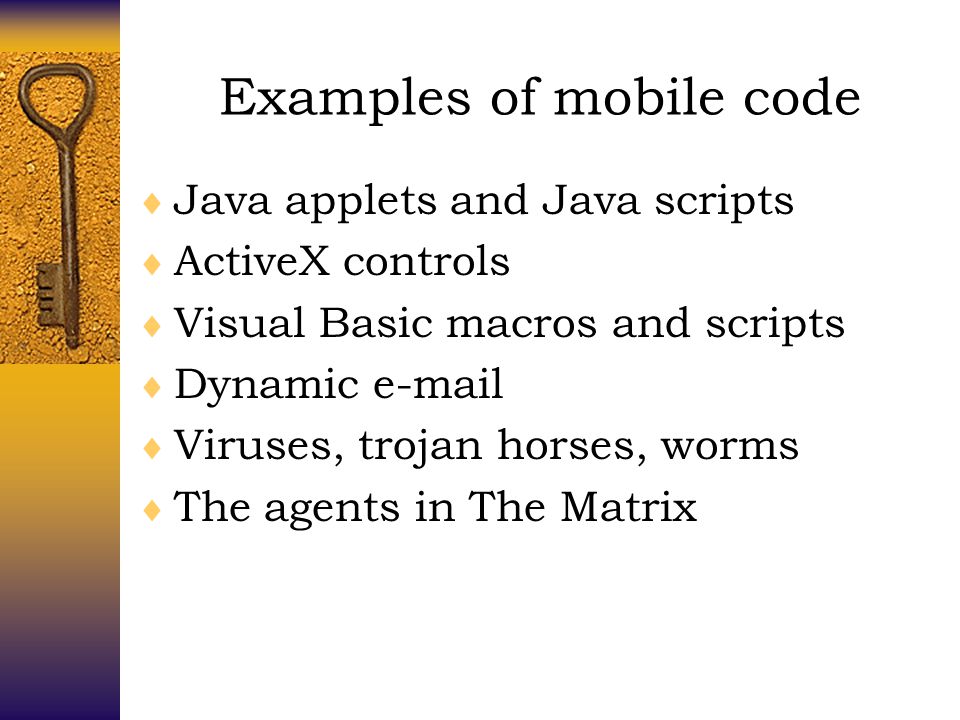 Examples of mobile code

♦ Java applets and Java scripts
♦ ActiveX controls
♦ Visual Basic macros and scripts
♦ Dynamic e-mail
♦ Viruses, trojan horses, worms
♦ The agents in The Matrix